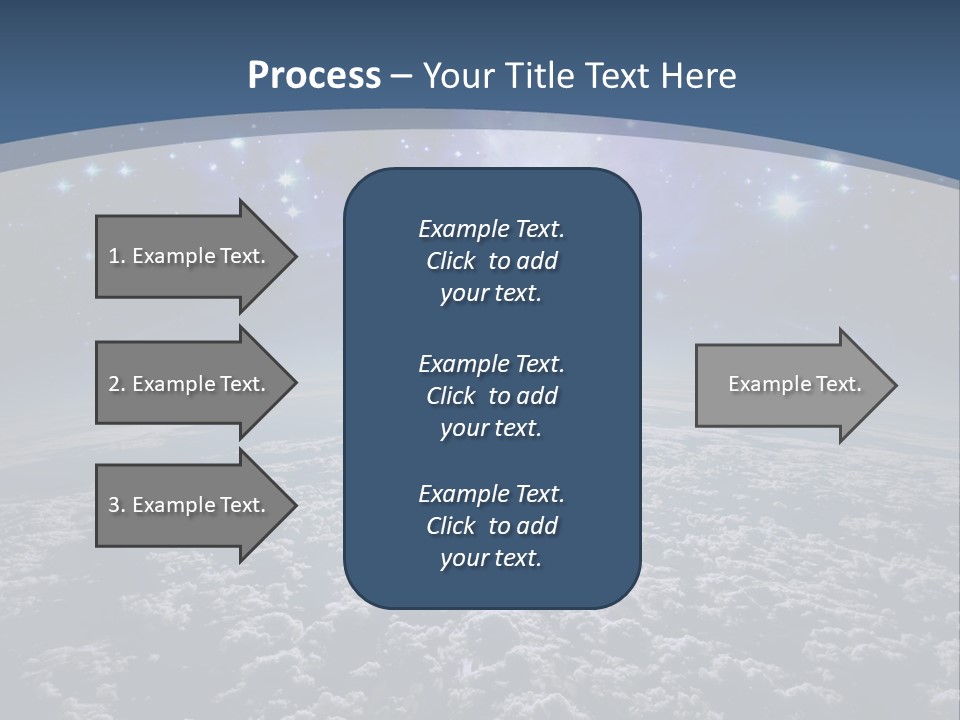 Process – Your Title Text Here

1. Example Text.

2. Example Text.

3. Example Text.

Example Text. Click to add your text.

Example Text. Click to add your text.

Example Text. Click to add your text.

Example Text.